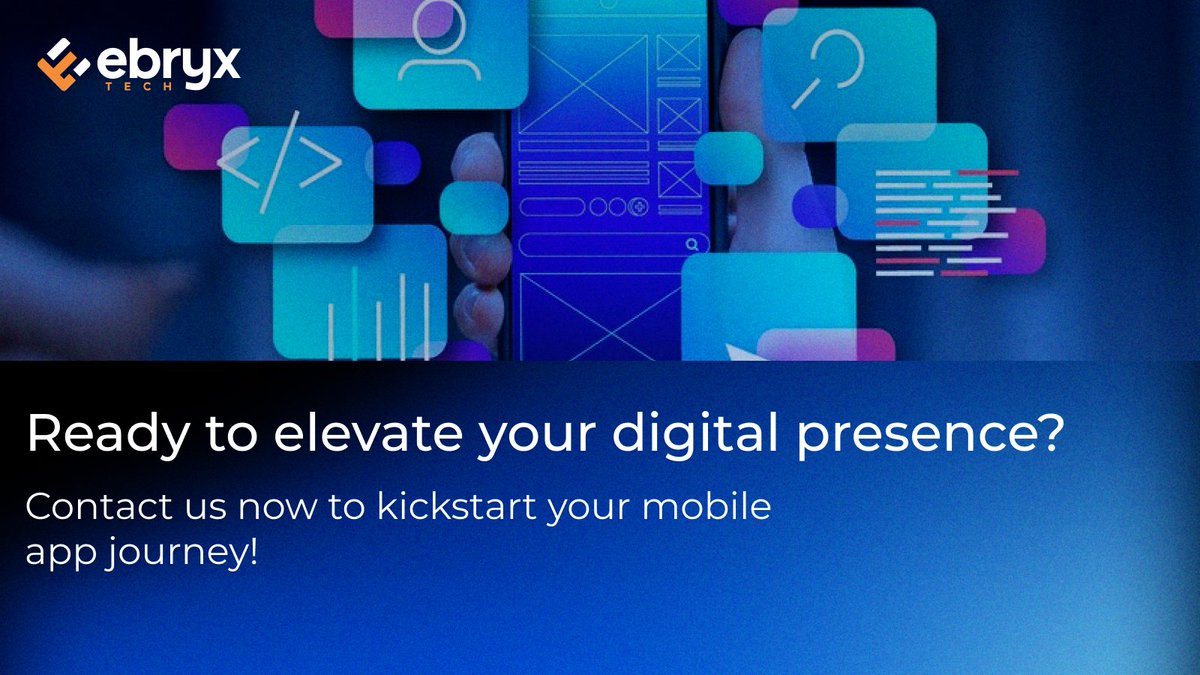 ebryx
TECH

</>

Ready to elevate your digital presence?

Contact us now to kickstart your mobile app journey!